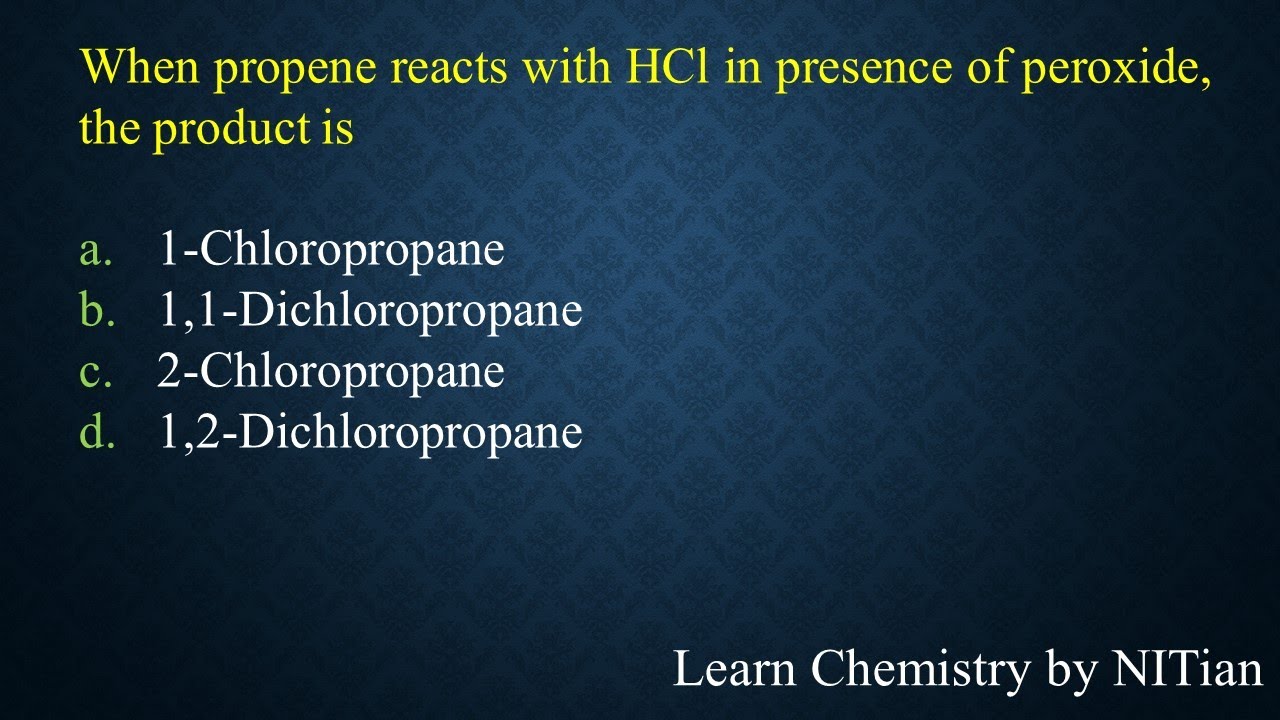 When propene reacts with HCl in presence of peroxide, the product is

a. 1-Chloropropane
b. 1,1-Dichloropropane
c. 2-Chloropropane
d. 1,2-Dichloropropane

Learn Chemistry by NITian